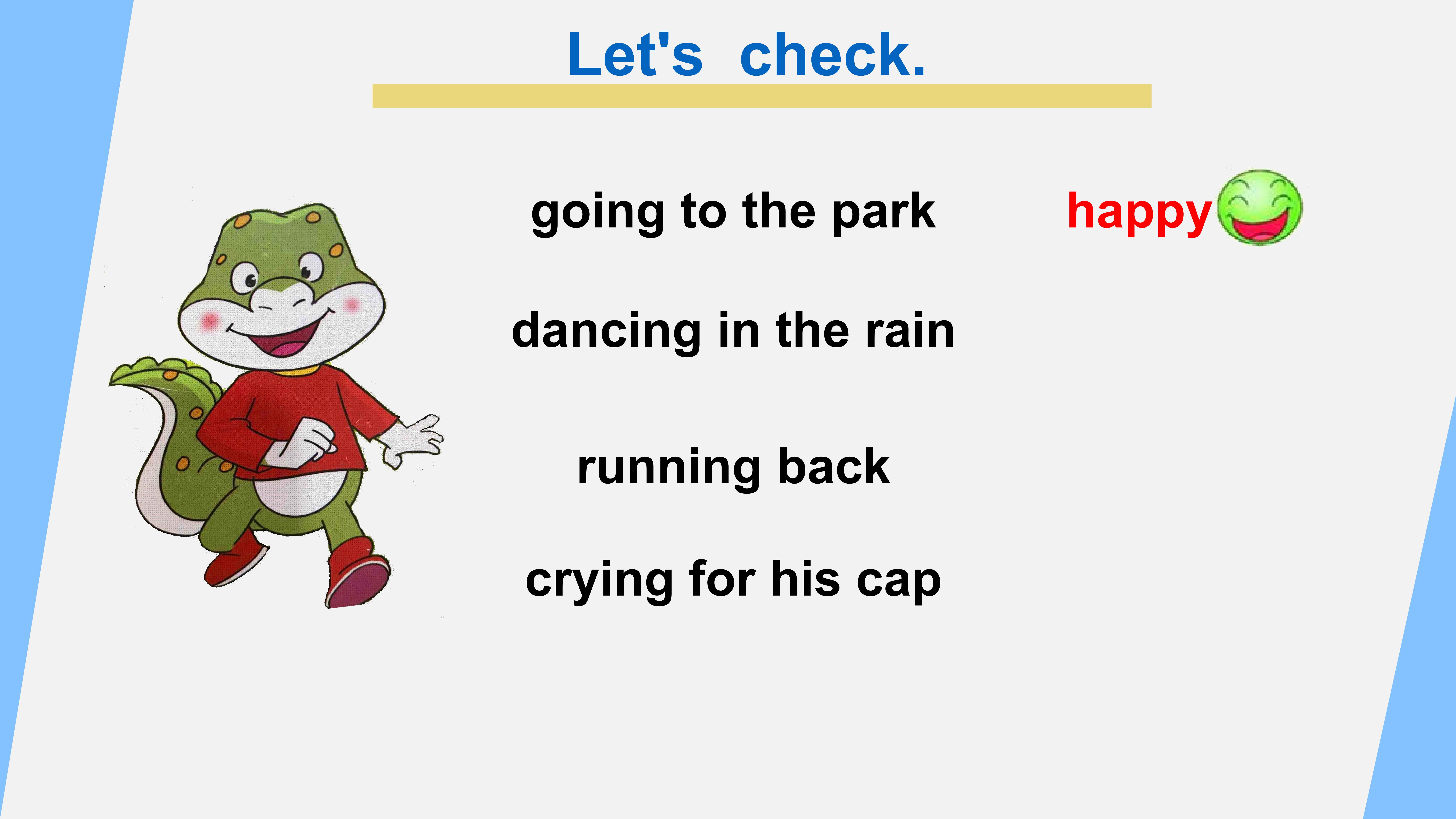 Let's check.

going to the park

happy

dancing in the rain

running back

crying for his cap